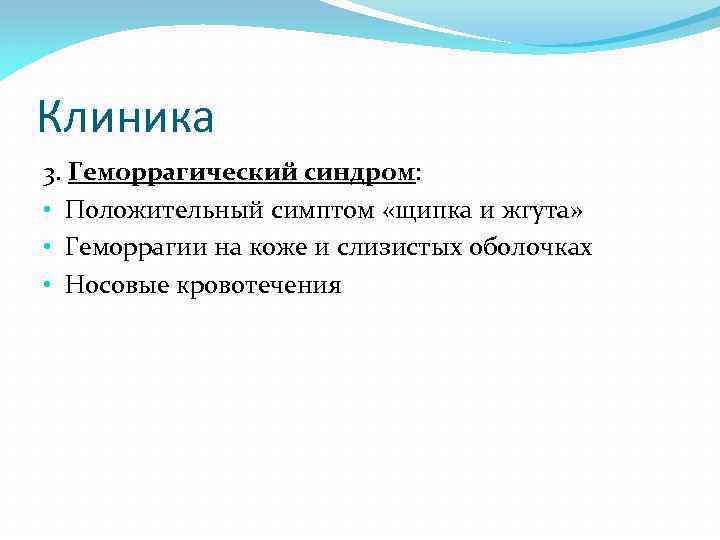 Клиника

3. Геморрагический синдром:
• Положительный симптом «щипка и жгута»
• Геморрагии на коже и слизистых оболочках
• Носовые кровотечения